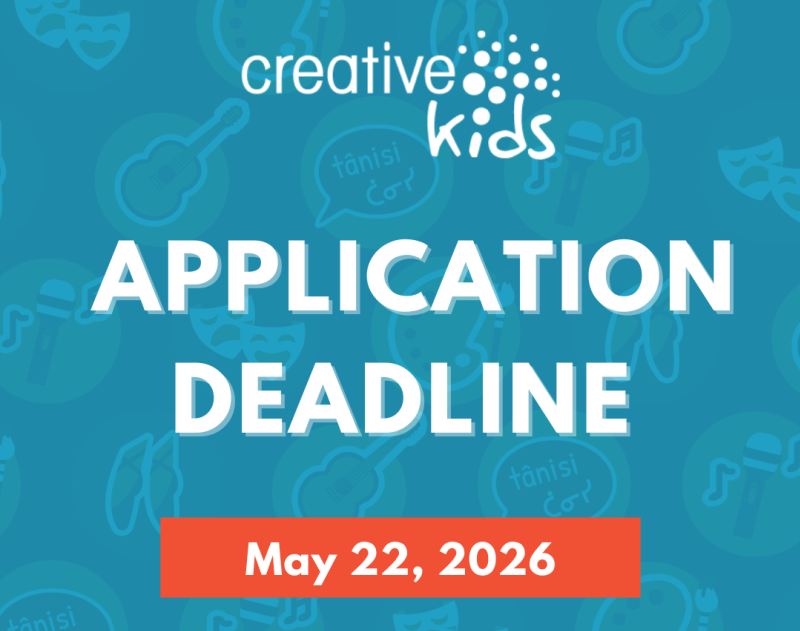 creative kids

tânisi
ᑖᓂᓯ

APPLICATION DEADLINE

tânisi
ᑖᓂᓯ

May 22, 2026

tânisi